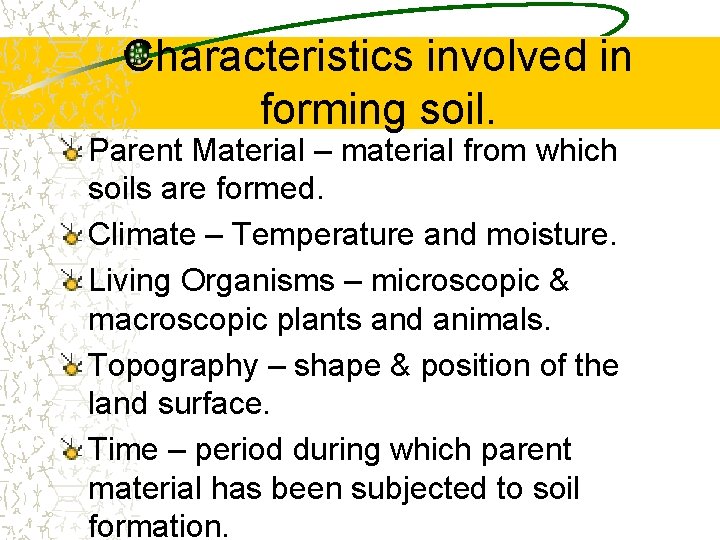 Characteristics involved in forming soil.

Parent Material – material from which soils are formed.

Climate – Temperature and moisture.

Living Organisms – microscopic & macroscopic plants and animals.

Topography – shape & position of the land surface.

Time – period during which parent material has been subjected to soil formation.